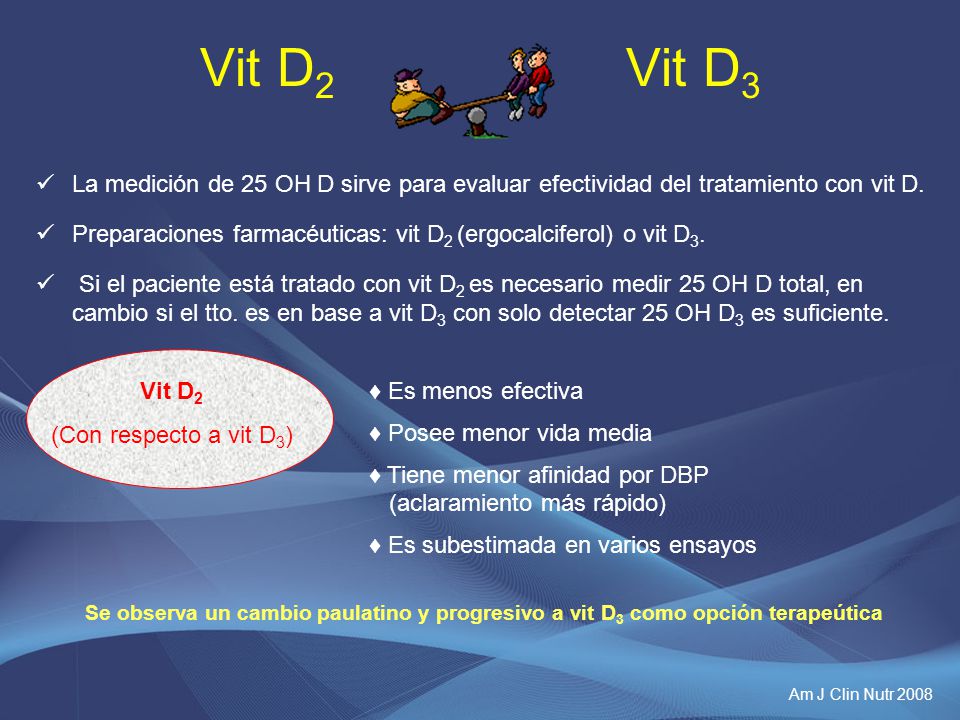 Vit $D_2$ Vit $D_3$

✓ La medición de 25 OH D sirve para evaluar efectividad del tratamiento con vit D.

✓ Preparaciones farmacéuticas: vit $D_2$ (ergocalciferol) o vit $D_3$.

✓ Si el paciente está tratado con vit $D_2$ es necesario medir 25 OH D total, en cambio si el tto. es en base a vit $D_3$ con solo detectar 25 OH $D_3$ es suficiente.

Vit $D_2$
(Con respecto a vit $D_3$)

♦ Es menos efectiva
♦ Posee menor vida media
♦ Tiene menor afinidad por DBP (aclaramiento más rápido)
♦ Es subestimada en varios ensayos

Se observa un cambio paulatino y progresivo a vit $D_3$ como opción terapeútica

Am J Clin Nutr 2008